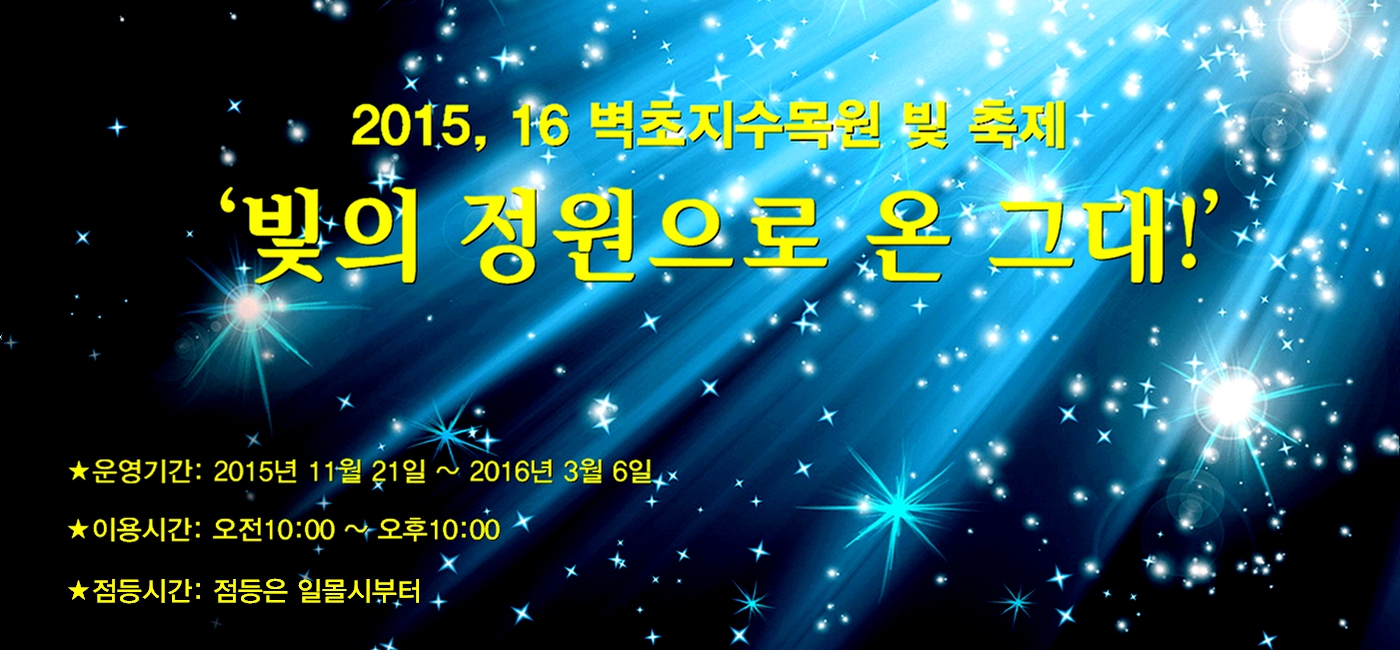 2015, 16 벽초지수목원 빛 축제

'빛의 정원으로 온 그대!'

★운영기간: 2015년 11월 21일 ~ 2016년 3월 6일

★이용시간: 오전10:00 ~ 오후10:00

★점등시간: 점등은 일몰시부터